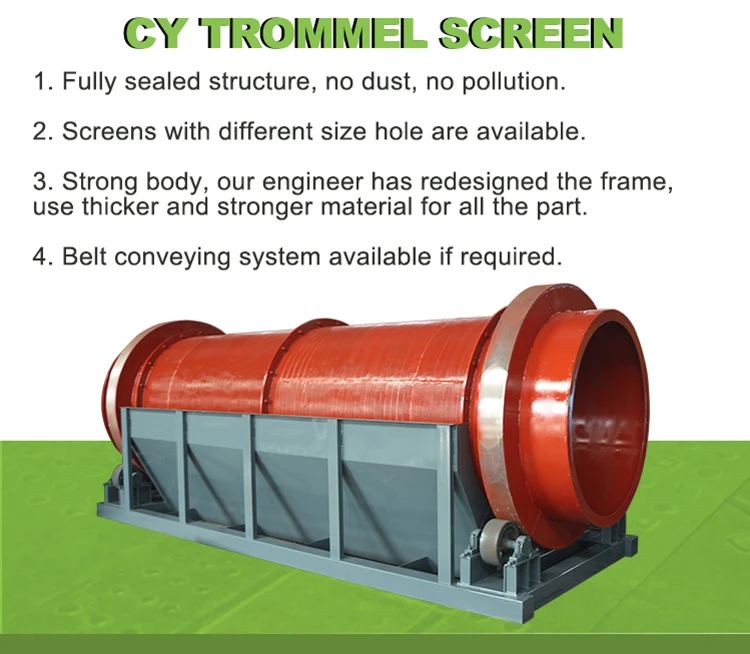 CY TROMMEL SCREEN

1. Fully sealed structure, no dust, no pollution.

2. Screens with different size hole are available.

3. Strong body, our engineer has redesigned the frame, use thicker and stronger material for all the part.

4. Belt conveying system available if required.